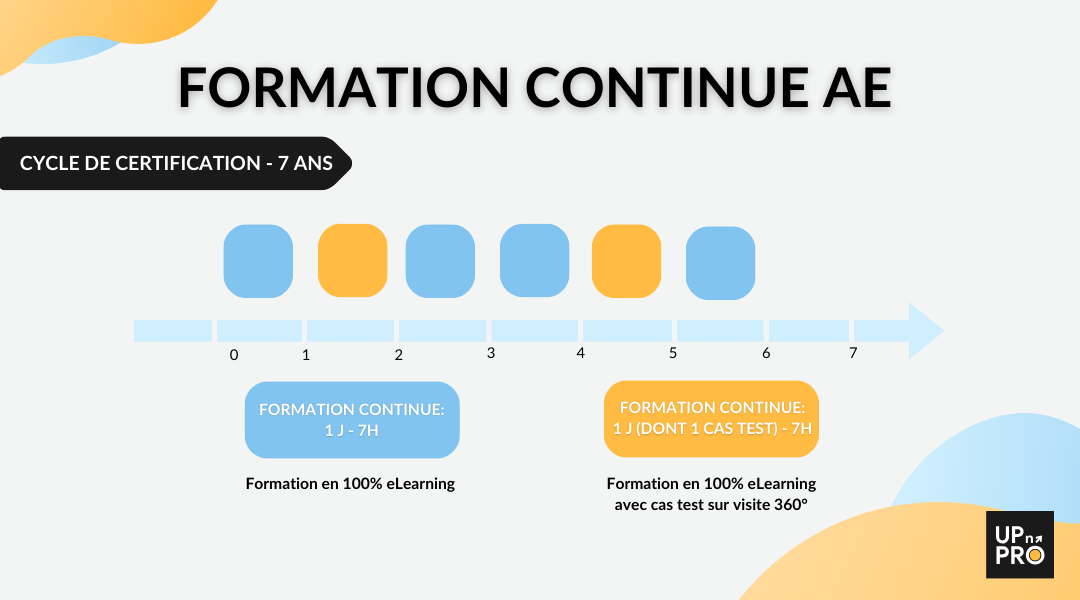 FORMATION CONTINUE AE

CYCLE DE CERTIFICATION - 7 ANS

0 1 2 3 4 5 6 7

FORMATION CONTINUE: 1 J - 7H

Formation en 100% eLearning

FORMATION CONTINUE: 1 J (DONT 1 CAS TEST) - 7H

Formation en 100% eLearning avec cas test sur visite 360°

UP n PRO